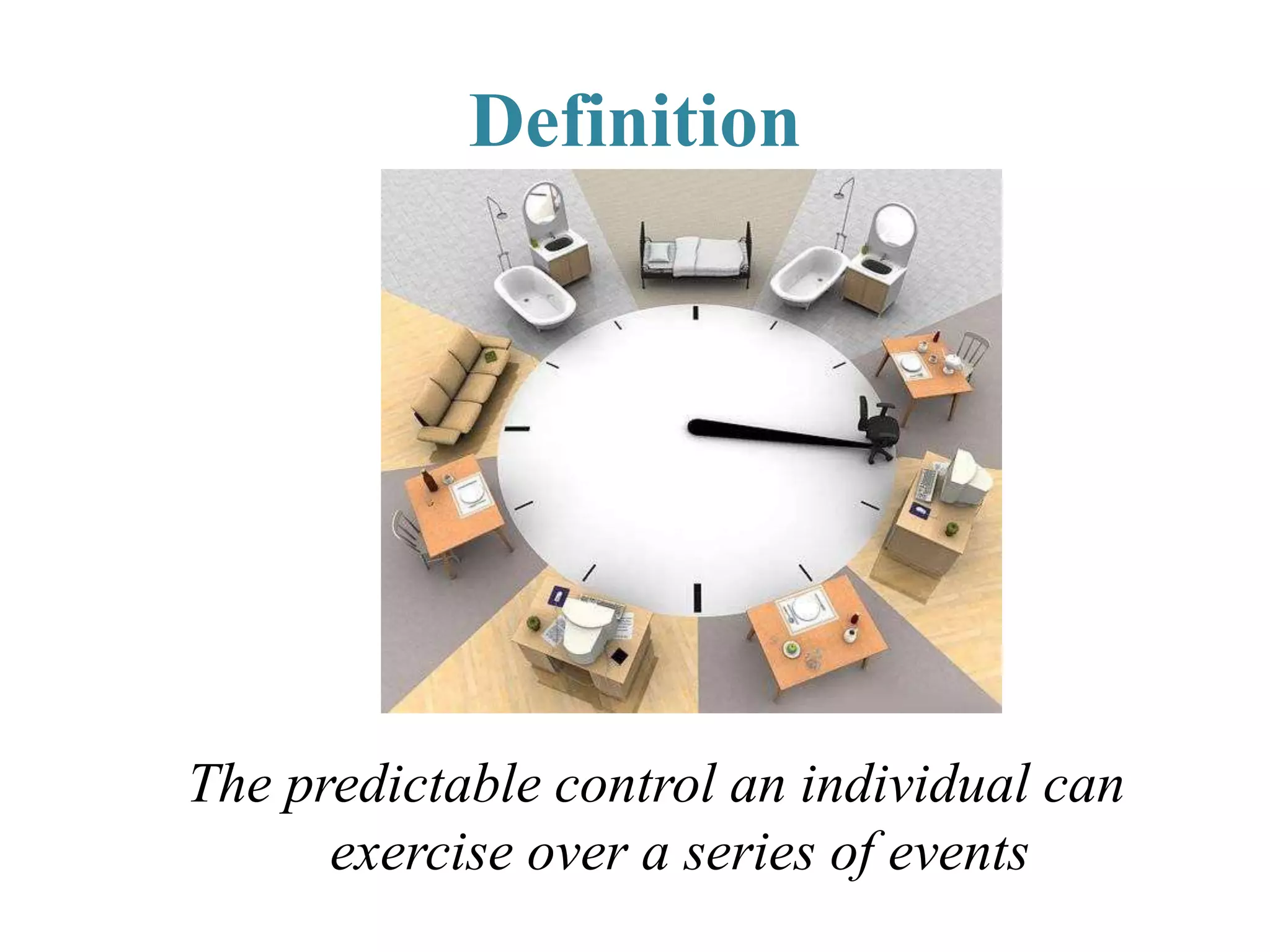 Definition

The predictable control an individual can exercise over a series of events